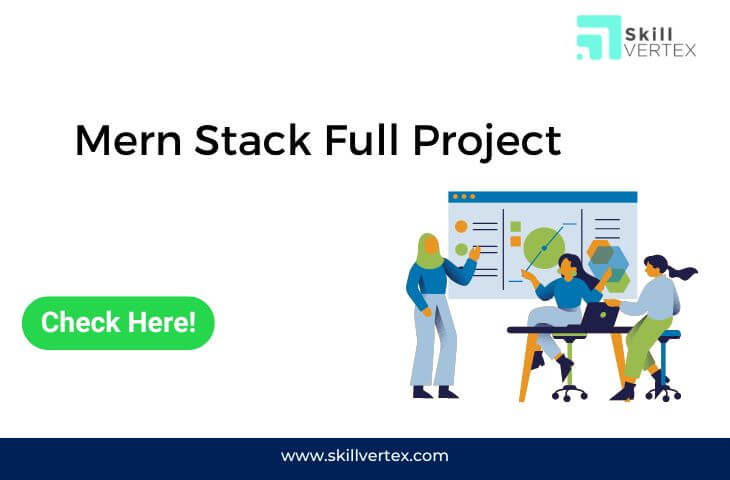 Skill VERTEX

Mern Stack Full Project

Check Here!

www.skillvertex.com